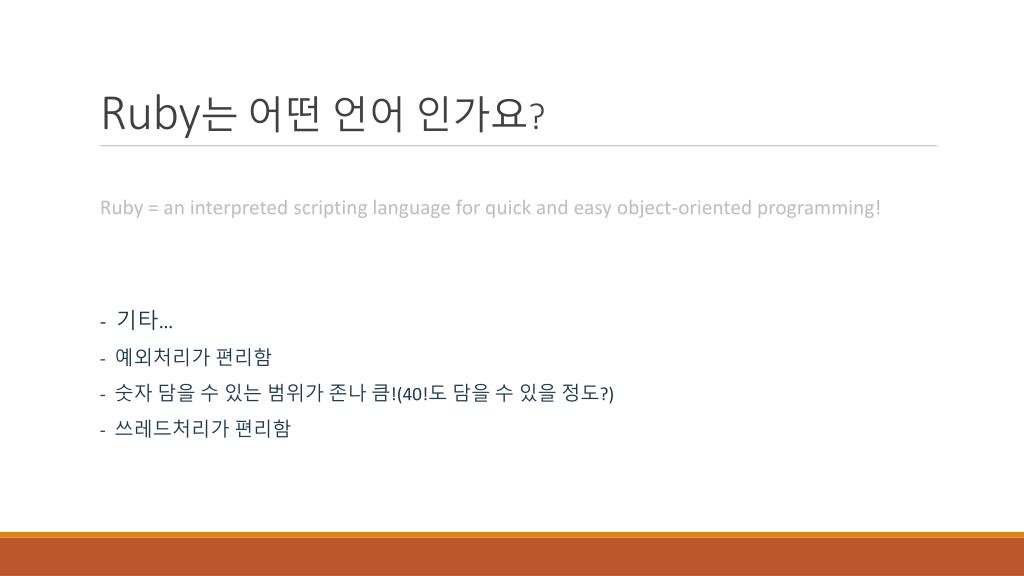 Ruby는 어떤 언어 인가요?

Ruby = an interpreted scripting language for quick and easy object-oriented programming!

- 기타…
- 예외처리가 편리함
- 숫자 담을 수 있는 범위가 존나 큼!(40!도 담을 수 있을 정도?)
- 쓰레드처리가 편리함